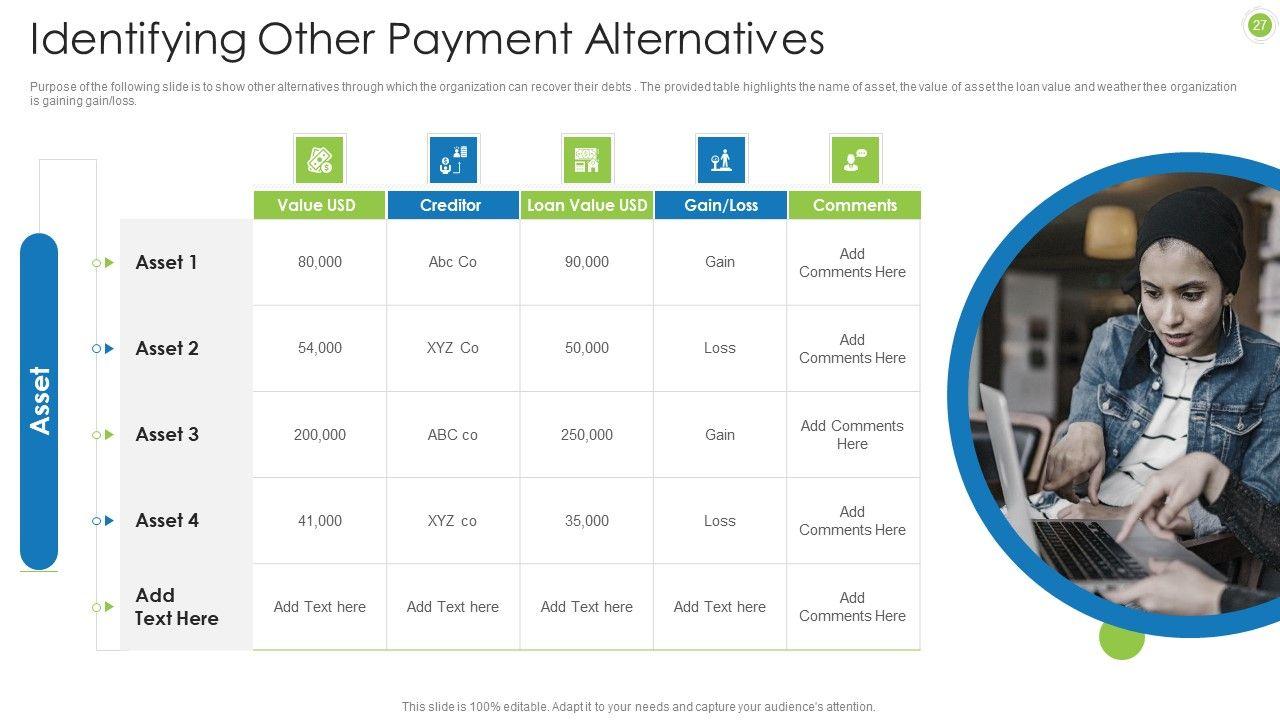 Identifying Other Payment Alternatives

27

Purpose of the following slide is to show other alternatives through which the organization can recover their debts . The provided table highlights the name of asset, the value of asset the loan value and weather thee organization is gaining gain/loss.

Asset

| | Value USD | Creditor | Loan Value USD | Gain/Loss | Comments |
|---|---|---|---|---|---|
| Asset 1 | 80,000 | Abc Co | 90,000 | Gain | Add Comments Here |
| Asset 2 | 54,000 | XYZ Co | 50,000 | Loss | Add Comments Here |
| Asset 3 | 200,000 | ABC co | 250,000 | Gain | Add Comments Here |
| Asset 4 | 41,000 | XYZ co | 35,000 | Loss | Add Comments Here |
| Add Text Here | Add Text here | Add Text here | Add Text here | Add Text here | Add Comments Here |

This slide is 100% editable. Adapt it to your needs and capture your audience's attention.